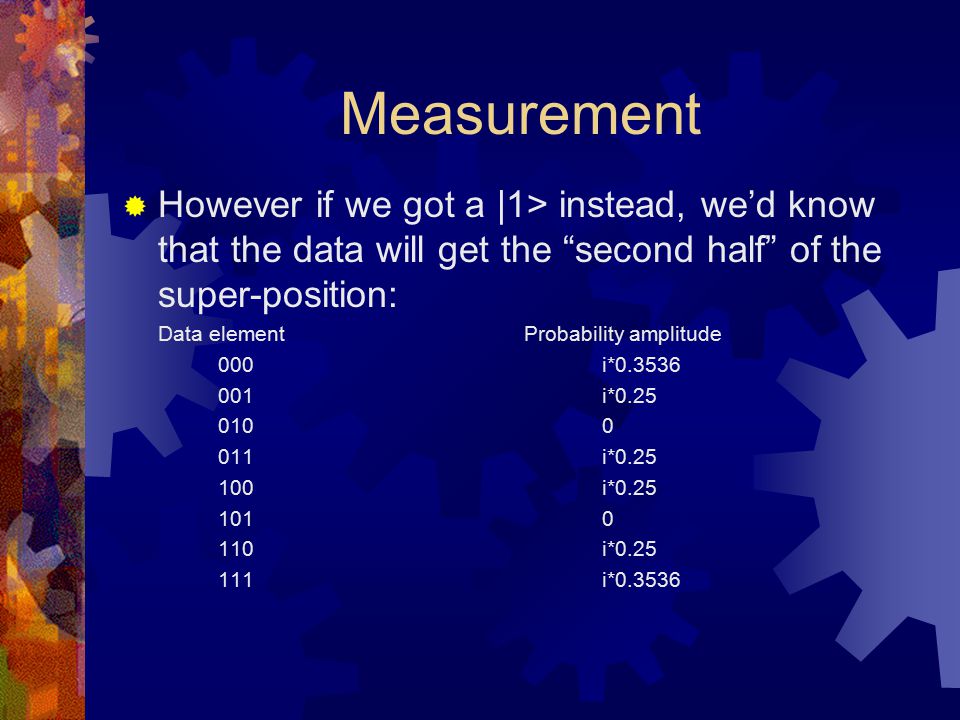 Measurement

However if we got a |1> instead, we'd know that the data will get the "second half" of the super-position:

| Data element | Probability amplitude |
|---|---|
| 000 | i*0.3536 |
| 001 | i*0.25 |
| 010 | 0 |
| 011 | i*0.25 |
| 100 | i*0.25 |
| 101 | 0 |
| 110 | i*0.25 |
| 111 | i*0.3536 |